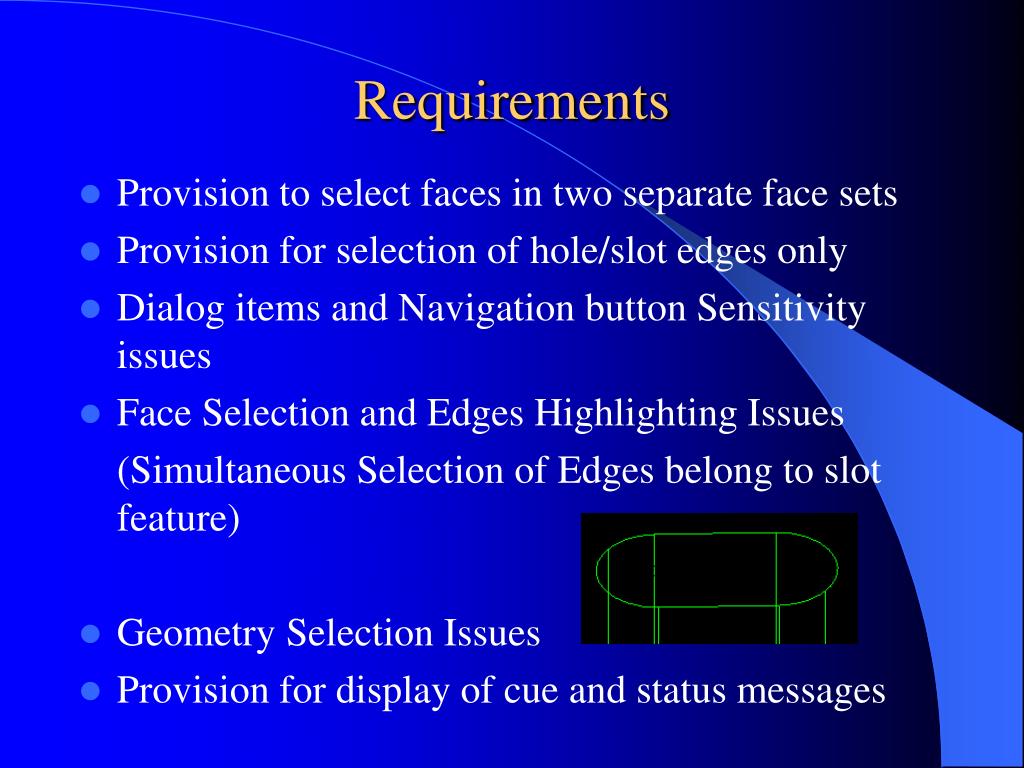 Requirements

- Provision to select faces in two separate face sets
- Provision for selection of hole/slot edges only
- Dialog items and Navigation button Sensitivity issues
- Face Selection and Edges Highlighting Issues

(Simultaneous Selection of Edges belong to slot feature)

- Geometry Selection Issues
- Provision for display of cue and status messages